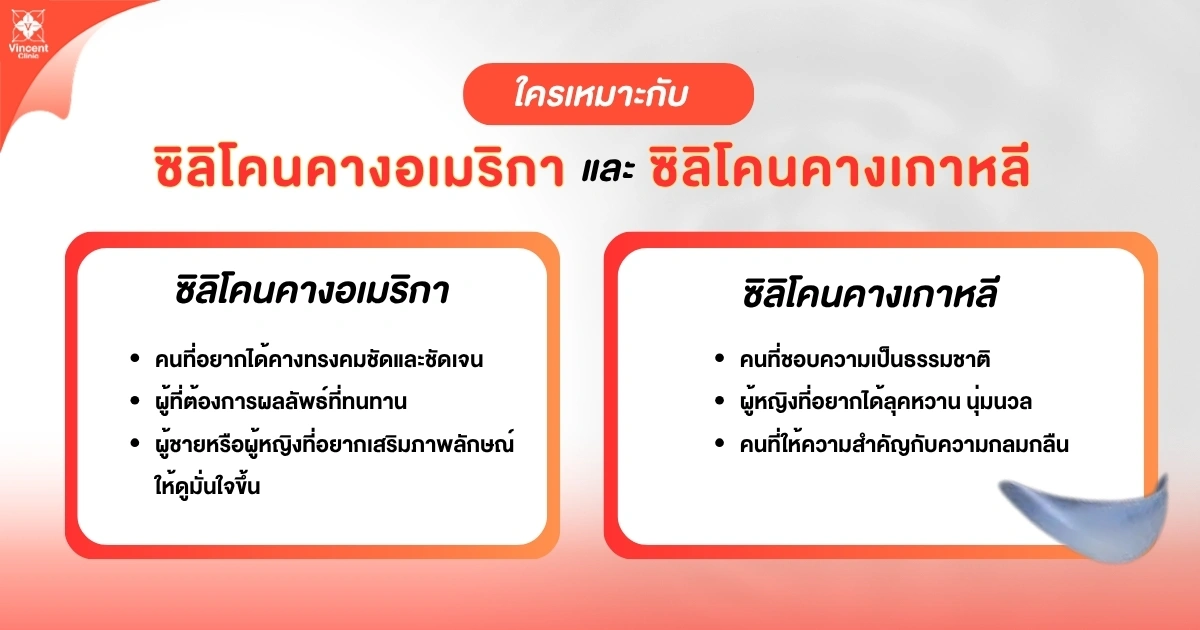 Vincent Clinic

ใครเหมาะกับ

ซิลิโคนคางอเมริกา และ ซิลิโคนคางเกาหลี

ซิลิโคนคางอเมริกา

• คนที่อยากได้คางทรงคมชัดและชัดเจน
• ผู้ที่ต้องการผลลัพธ์ที่ทนทาน
• ผู้ชายหรือผู้หญิงที่อยากเสริมภาพลักษณ์ให้ดูมั่นใจขึ้น

ซิลิโคนคางเกาหลี

• คนที่ชอบความเป็นธรรมชาติ
• ผู้หญิงที่อยากได้ลุคหวาน นุ่มนวล
• คนที่ให้ความสำคัญกับความกลมกลืน